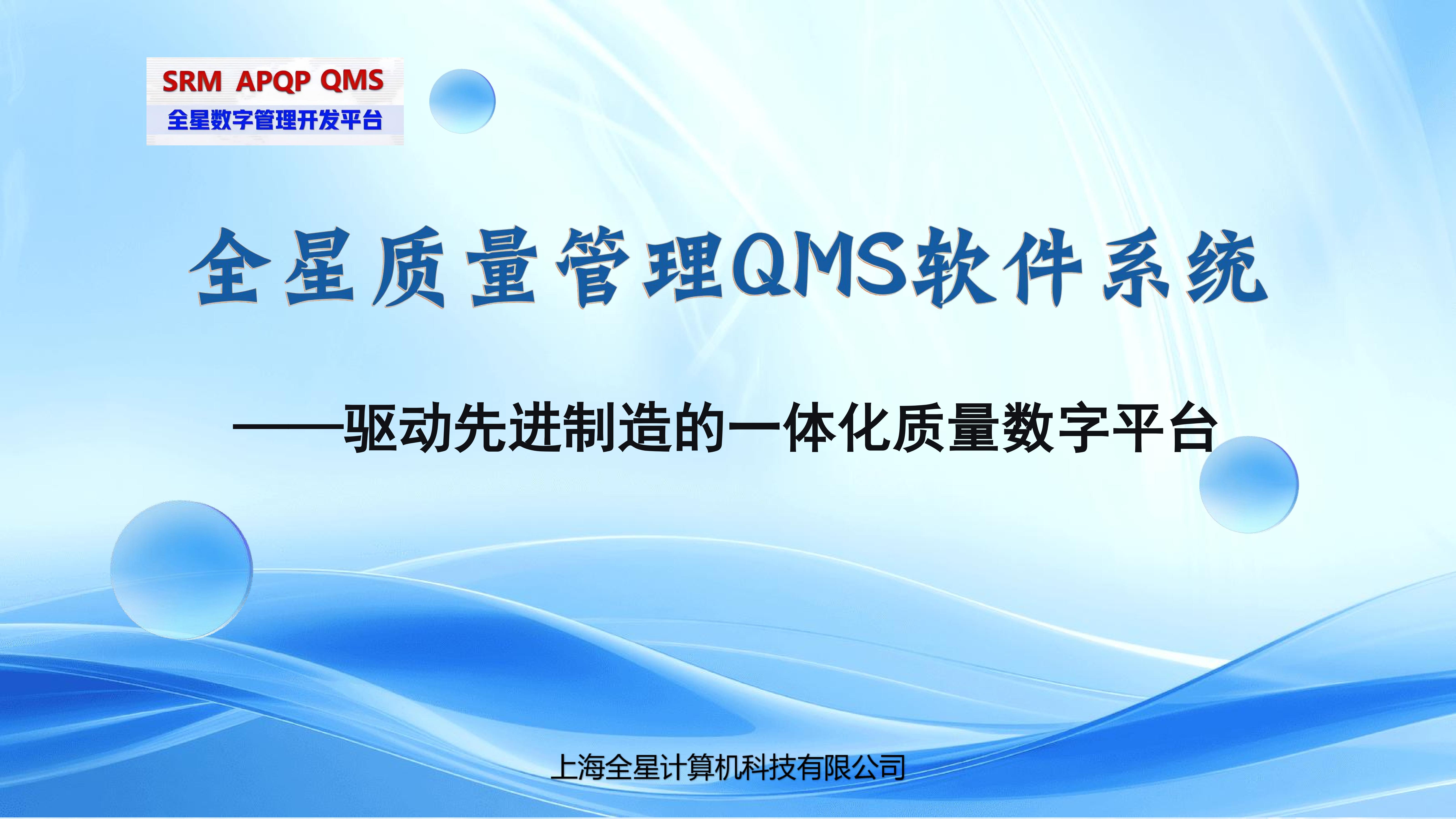 SRM APQP QMS
全星数字管理开发平台

全星质量管理QMS软件系统

——驱动先进制造的一体化质量数字平台

上海全星计算机科技有限公司